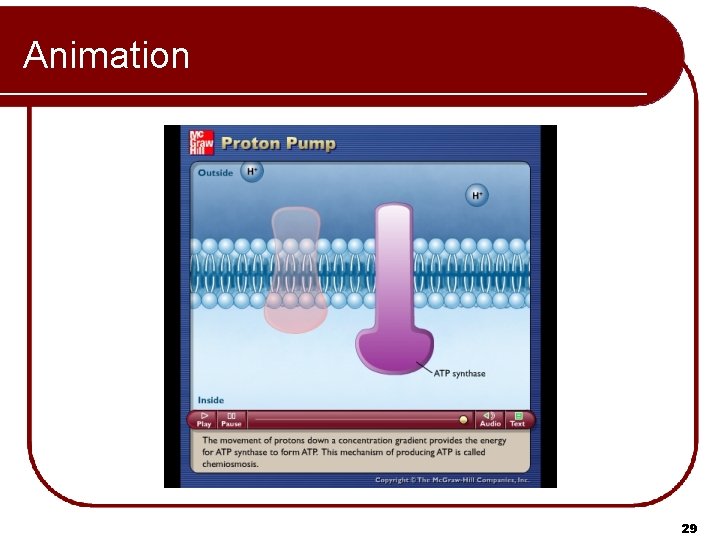 Animation

Mc Graw Hill

Proton Pump

Outside

$H^+$

$H^+$

ATP synthase

Inside

Play Pause

Audio Text

The movement of protons down a concentration gradient provides the energy for ATP synthase to form ATP. This mechanism of producing ATP is called chemiosmosis.

Copyright © The McGraw-Hill Companies, Inc.

29